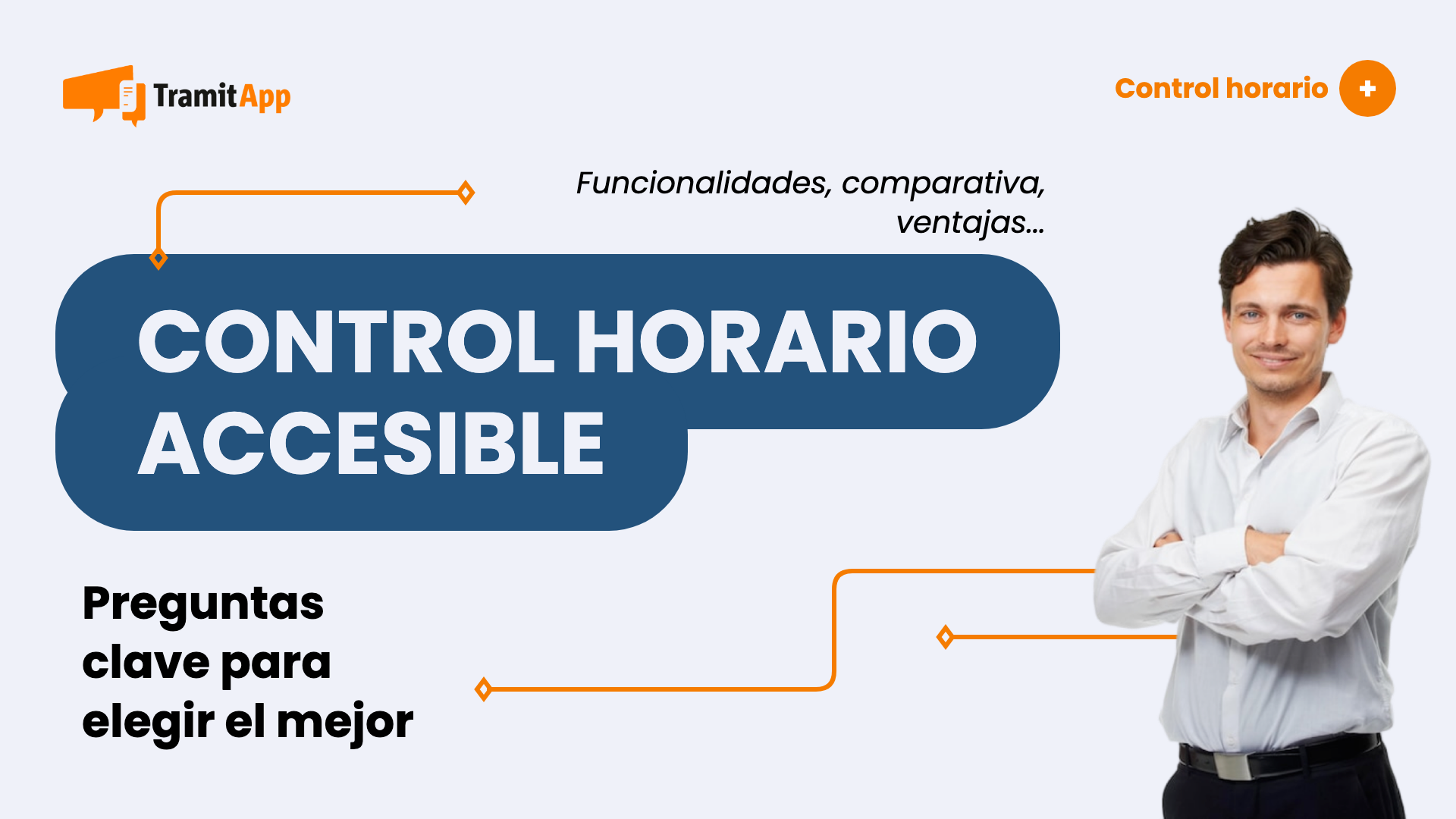 TramitApp

Control horario +

Funcionalidades, comparativa, ventajas...

CONTROL HORARIO ACCESIBLE

Preguntas clave para elegir el mejor